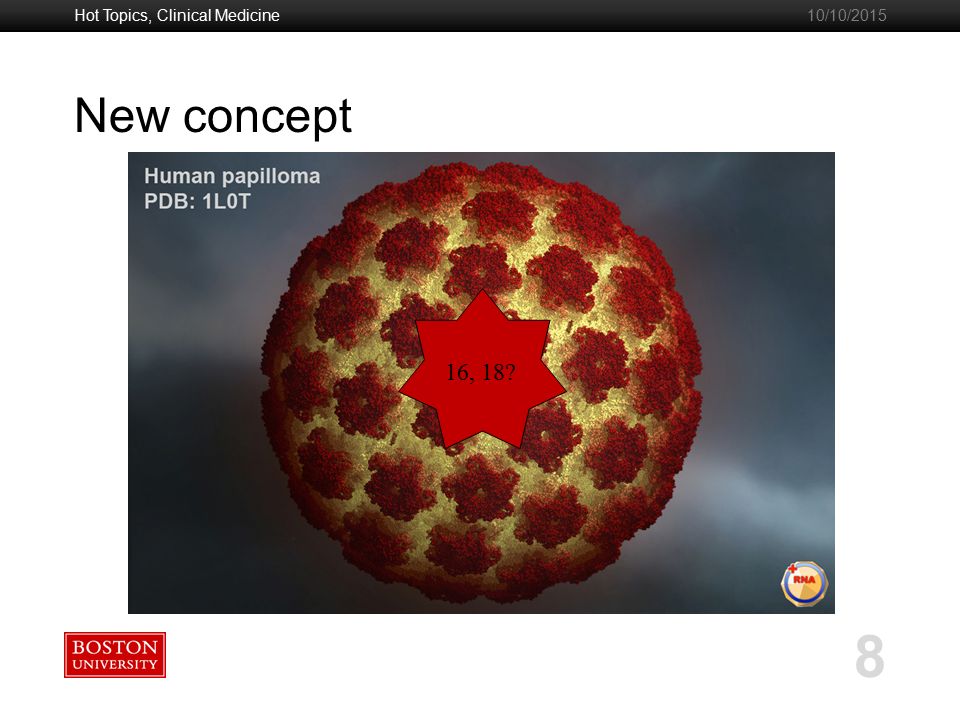 Hot Topics, Clinical Medicine

10/10/2015

New concept

Human papilloma
PDB: 1L0T

16, 18?

RNA

BOSTON
UNIVERSITY

8